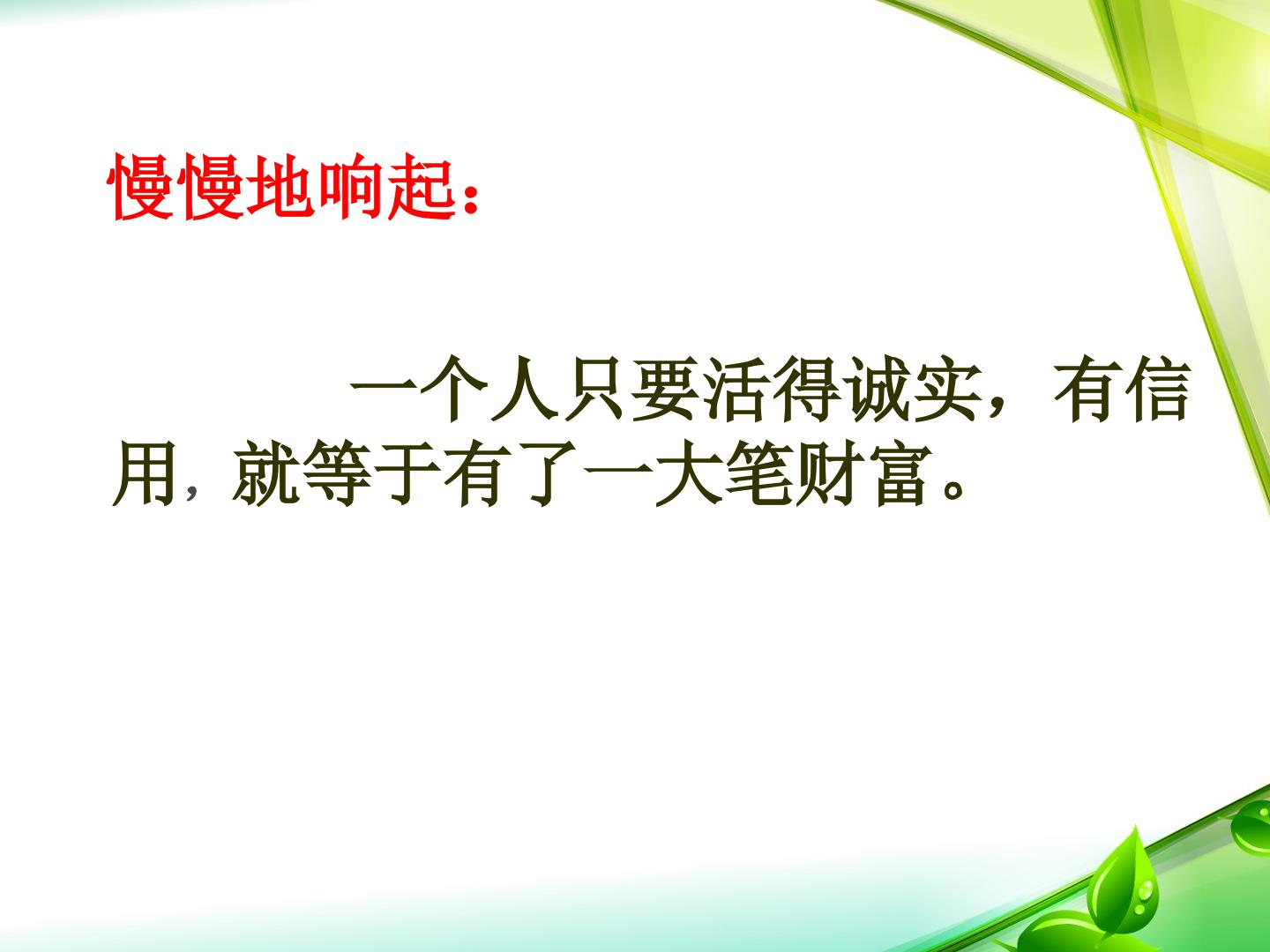 慢慢地响起：

一个人只要活得诚实，有信用，就等于有了一大笔财富。